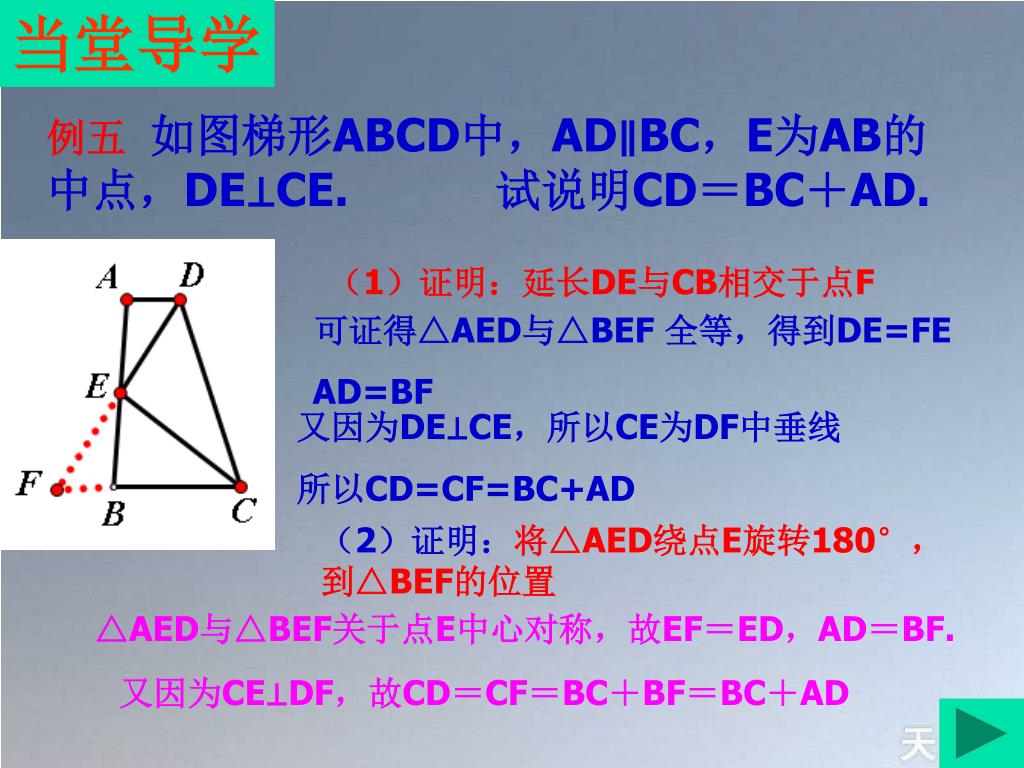 当堂导学

例五 如图梯形ABCD中，AD∥BC，E为AB的中点，DE⊥CE. 试说明CD＝BC＋AD.

A D E F B C

（1）证明：延长DE与CB相交于点F

可证得△AED与△BEF 全等，得到DE=FE

AD=BF

又因为DE⊥CE，所以CE为DF中垂线

所以CD=CF=BC+AD

（2）证明：将△AED绕点E旋转180°，到△BEF的位置

△AED与△BEF关于点E中心对称，故EF＝ED，AD＝BF.

又因为CE⊥DF，故CD＝CF＝BC＋BF＝BC＋AD

天